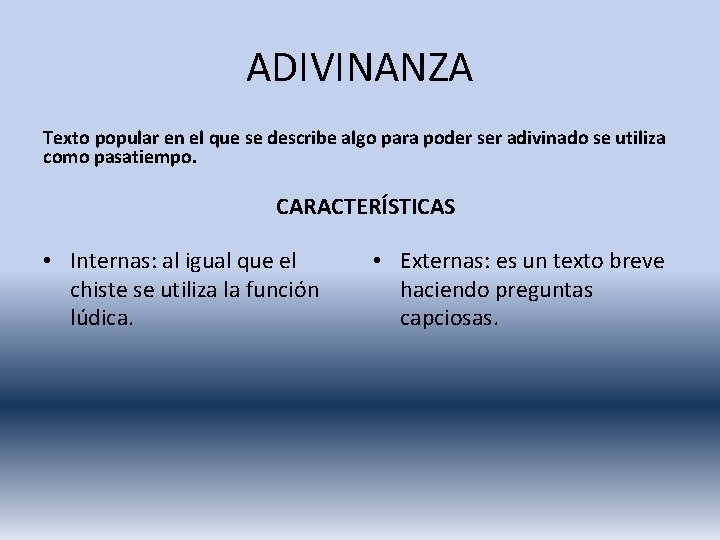 ADIVINANZA

Texto popular en el que se describe algo para poder ser adivinado se utiliza como pasatiempo.

CARACTERÍSTICAS

• Internas: al igual que el chiste se utiliza la función lúdica.

• Externas: es un texto breve haciendo preguntas capciosas.